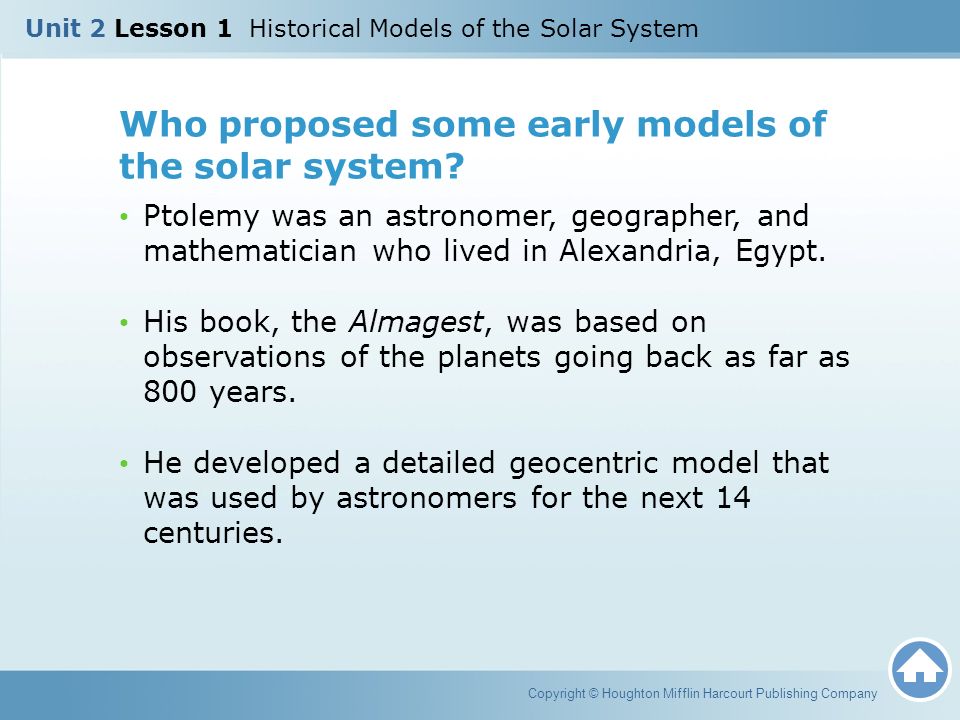 Unit 2 Lesson 1 Historical Models of the Solar System

Who proposed some early models of the solar system?

• Ptolemy was an astronomer, geographer, and mathematician who lived in Alexandria, Egypt.

• His book, the Almagest, was based on observations of the planets going back as far as 800 years.

• He developed a detailed geocentric model that was used by astronomers for the next 14 centuries.

Copyright © Houghton Mifflin Harcourt Publishing Company